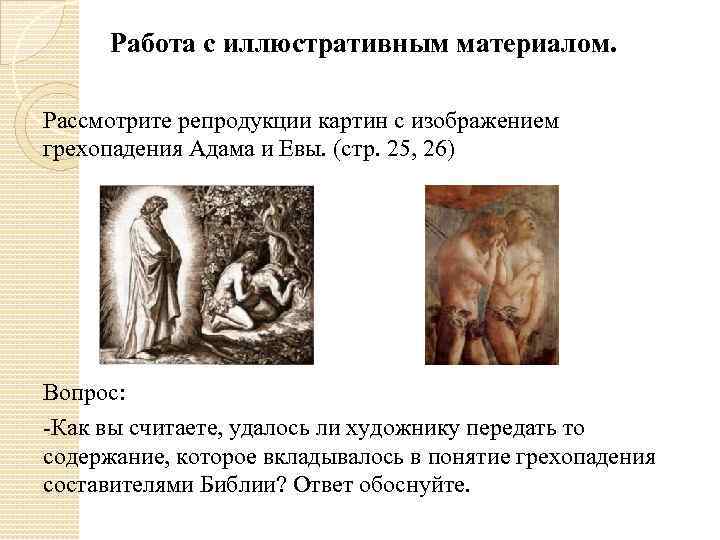 Работа с иллюстративным материалом.

Рассмотрите репродукции картин с изображением грехопадения Адама и Евы. (стр. 25, 26)

Вопрос:

-Как вы считаете, удалось ли художнику передать то содержание, которое вкладывалось в понятие грехопадения составителями Библии? Ответ обоснуйте.